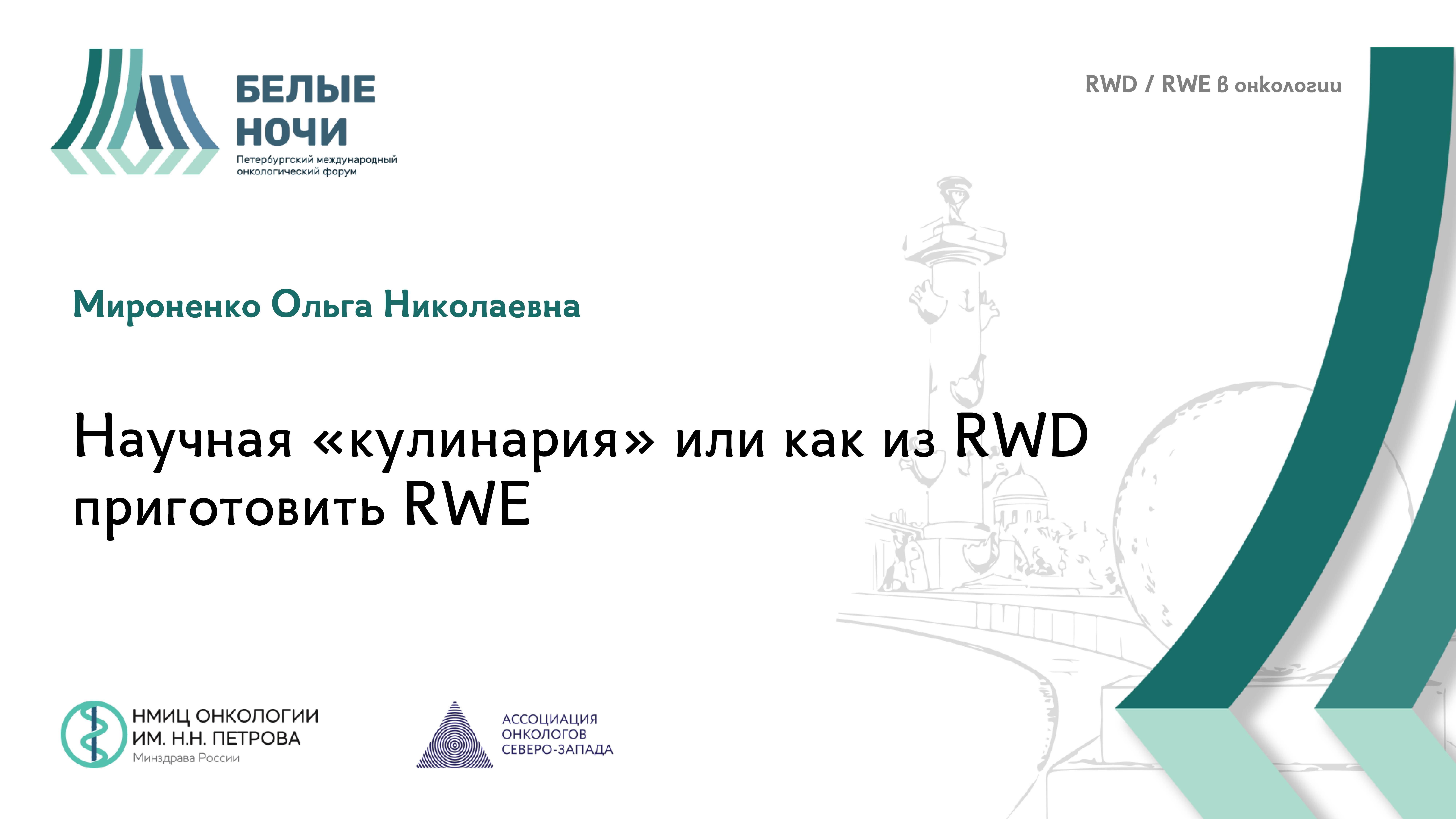 БЕЛЫЕ НОЧИ
Петербургский международный онкологический форум

RWD / RWE в онкологии

Мироненко Ольга Николаевна

Научная «кулинария» или как из RWD приготовить RWE

НМИЦ ОНКОЛОГИИ ИМ. Н.Н. ПЕТРОВА
Минздрава России

АССОЦИАЦИЯ ОНКОЛОГОВ СЕВЕРО-ЗАПАДА